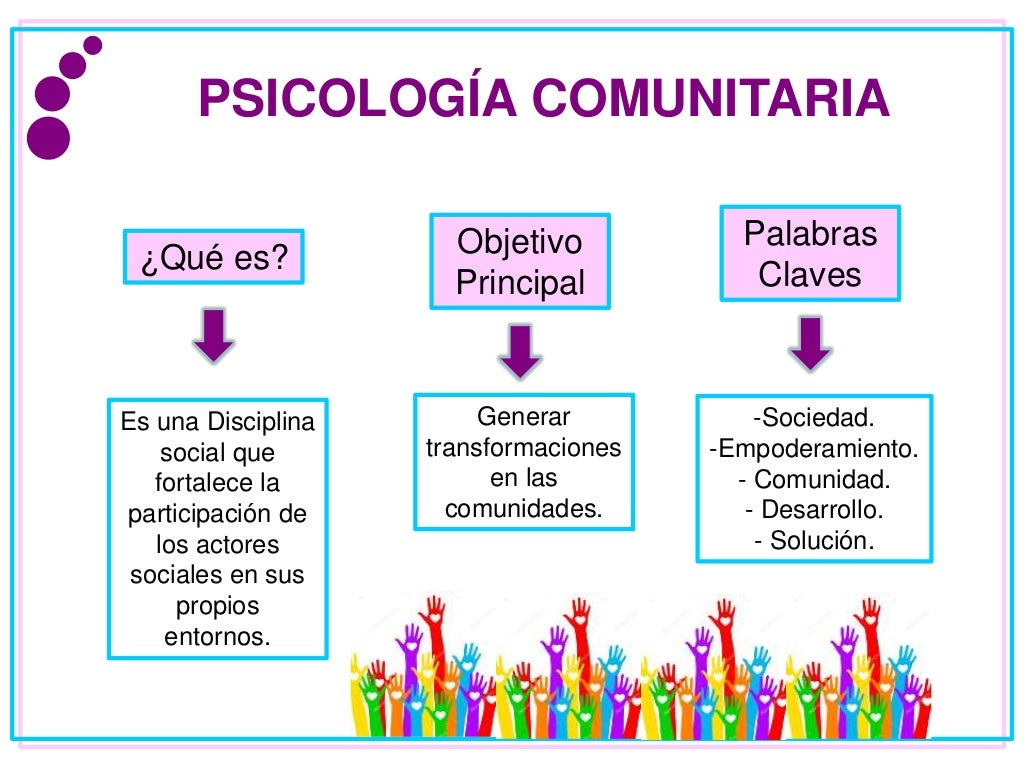 PSICOLOGÍA COMUNITARIA

¿Qué es?

Es una Disciplina social que fortalece la participación de los actores sociales en sus propios entornos.

Objetivo Principal

Generar transformaciones en las comunidades.

Palabras Claves

-Sociedad.
-Empoderamiento.
- Comunidad.
- Desarrollo.
- Solución.